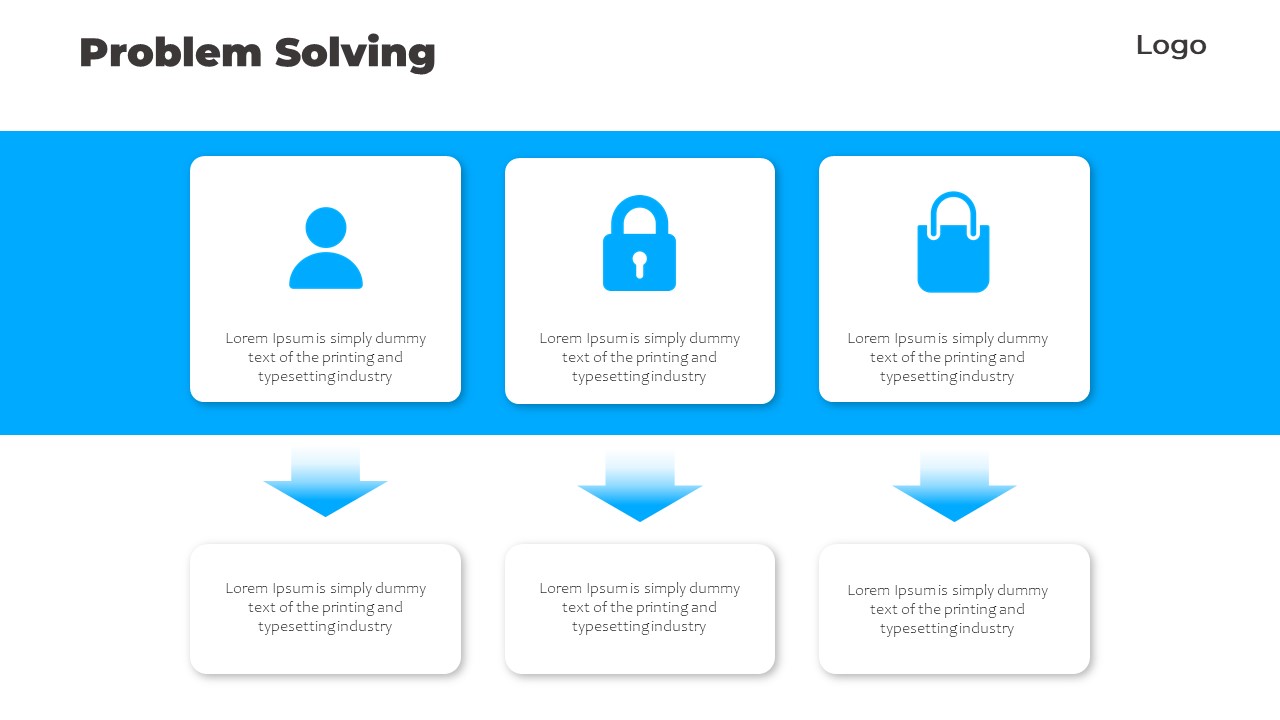 Problem Solving

Logo

Lorem Ipsum is simply dummy text of the printing and typesetting industry

Lorem Ipsum is simply dummy text of the printing and typesetting industry

Lorem Ipsum is simply dummy text of the printing and typesetting industry

Lorem Ipsum is simply dummy text of the printing and typesetting industry

Lorem Ipsum is simply dummy text of the printing and typesetting industry

Lorem Ipsum is simply dummy text of the printing and typesetting industry